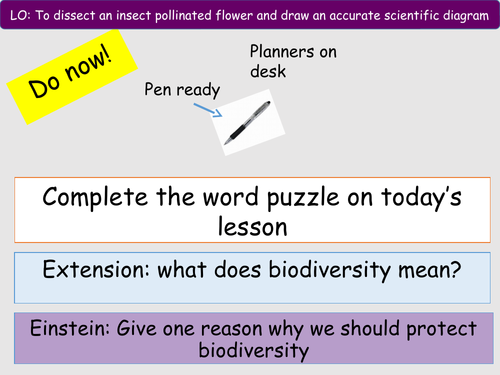 LO: To dissect an insect pollinated flower and draw an accurate scientific diagram

Do now!

Planners on desk

Pen ready

Complete the word puzzle on today's lesson

Extension: what does biodiversity mean?

Einstein: Give one reason why we should protect biodiversity